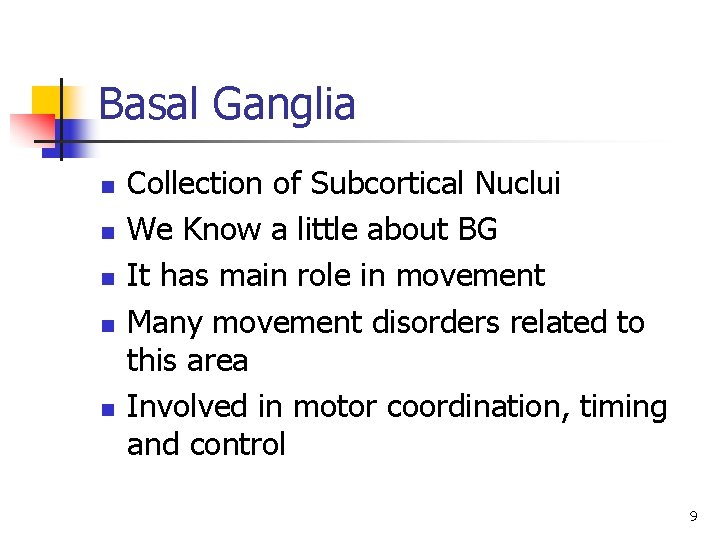 Basal Ganglia

- Collection of Subcortical Nuclui
- We Know a little about BG
- It has main role in movement
- Many movement disorders related to this area
- Involved in motor coordination, timing and control

9